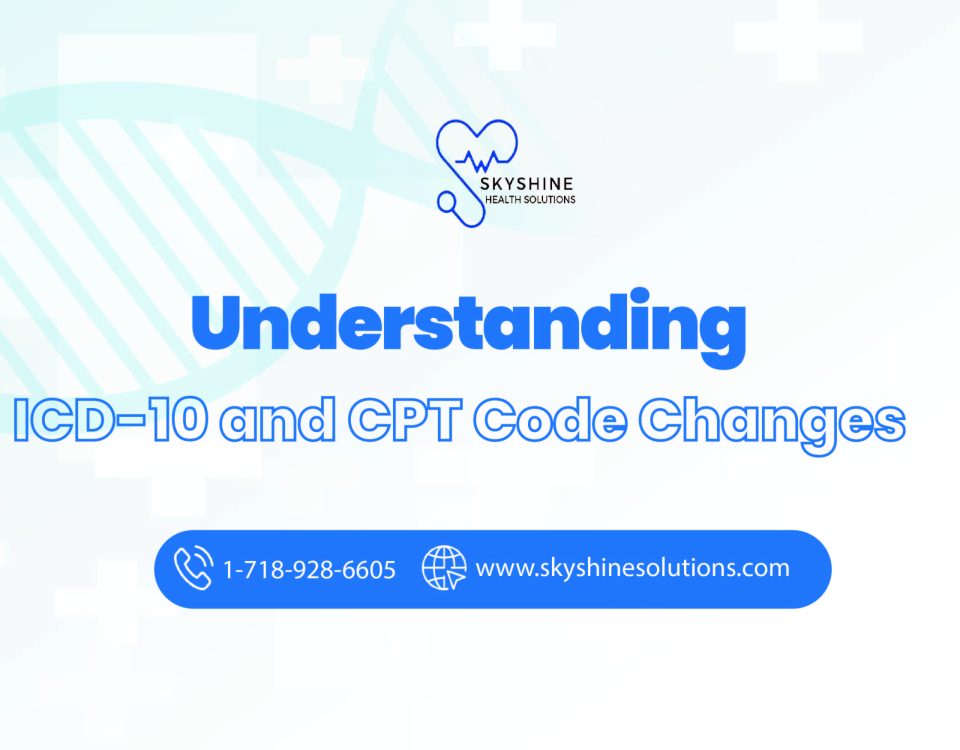 SKYSHINE
HEALTH SOLUTIONS

Understanding
ICD-10 and CPT Code Changes

1-718-928-6605 www.skyshinesolutions.com